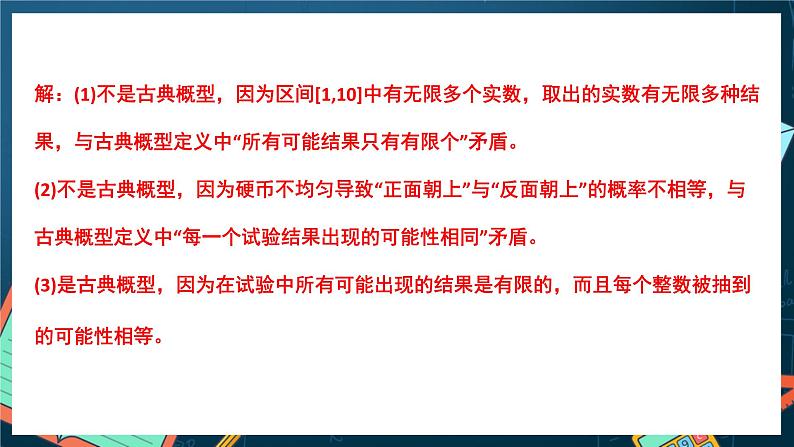 解：(1)不是古典概型，因为区间[1,10]中有无限多个实数，取出的实数有无限多种结果，与古典概型定义中“所有可能结果只有有限个”矛盾。

(2)不是古典概型，因为硬币不均匀导致“正面朝上”与“反面朝上”的概率不相等，与古典概型定义中“每一个试验结果出现的可能性相同”矛盾。

(3)是古典概型，因为在试验中所有可能出现的结果是有限的，而且每个整数被抽到的可能性相等。